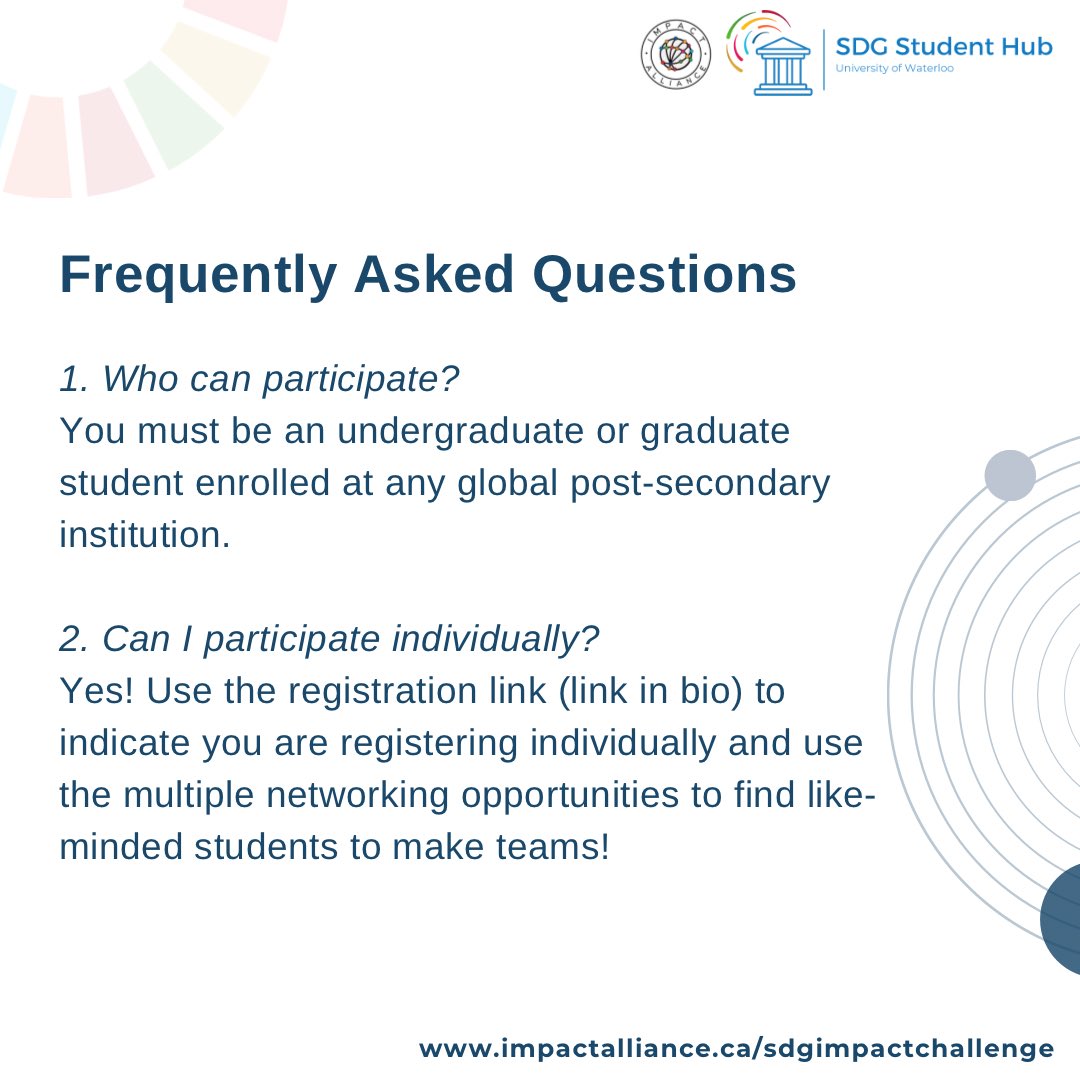 IMPACT ALLIANCE

SDG Student Hub
University of Waterloo

Frequently Asked Questions

1. Who can participate?
You must be an undergraduate or graduate student enrolled at any global post-secondary institution.

2. Can I participate individually?
Yes! Use the registration link (link in bio) to indicate you are registering individually and use the multiple networking opportunities to find like-minded students to make teams!

www.impactalliance.ca/sdgimpactchallenge